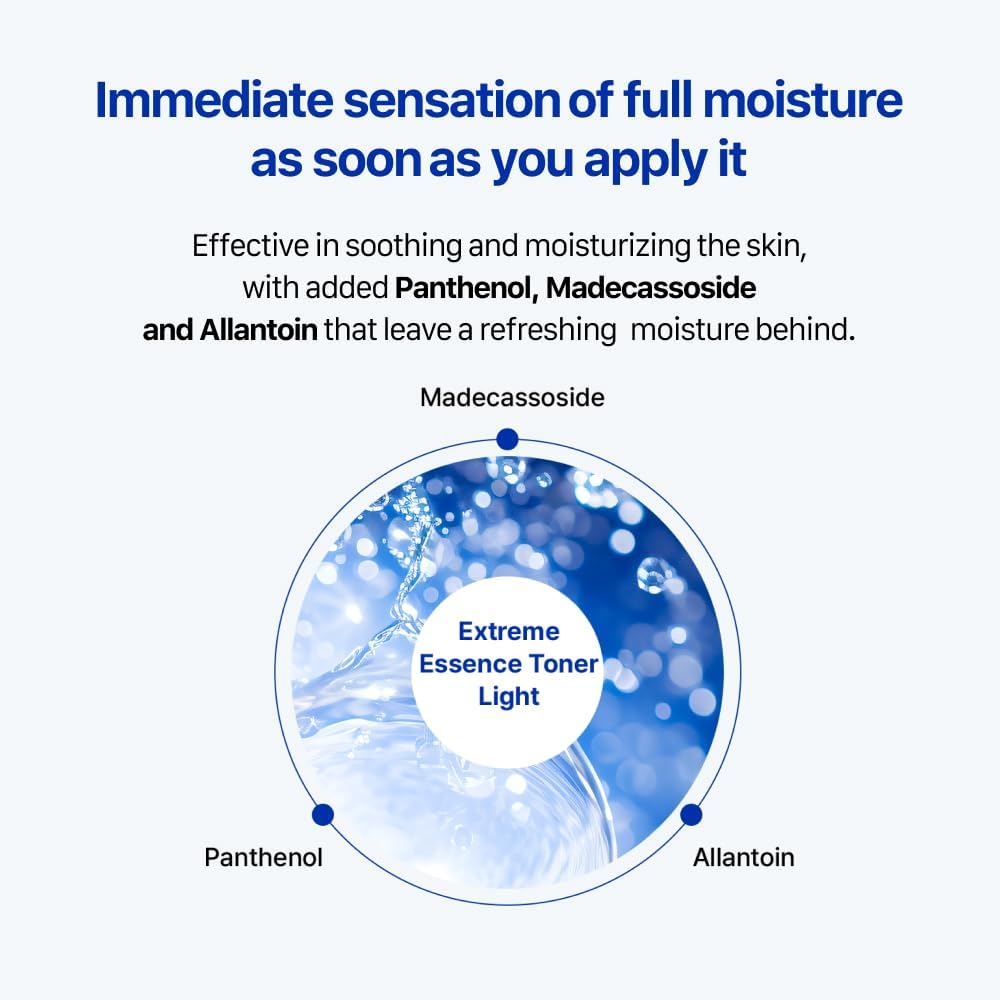 Immediate sensation of full moisture as soon as you apply it

Effective in soothing and moisturizing the skin, with added Panthenol, Madecassoside and Allantoin that leave a refreshing moisture behind.

Madecassoside

Extreme Essence Toner Light

Panthenol

Allantoin